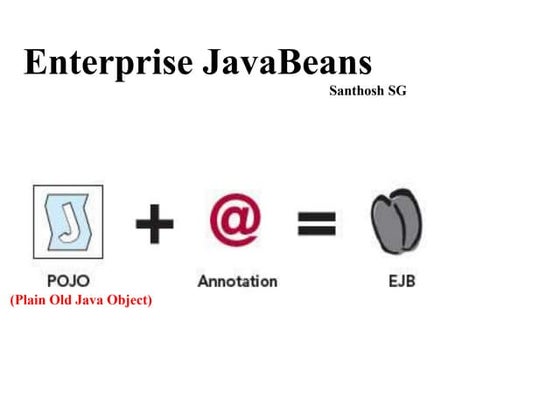 Enterprise JavaBeans

Santhosh SG

J

+

@

=

POJO
(Plain Old Java Object)

Annotation

EJB